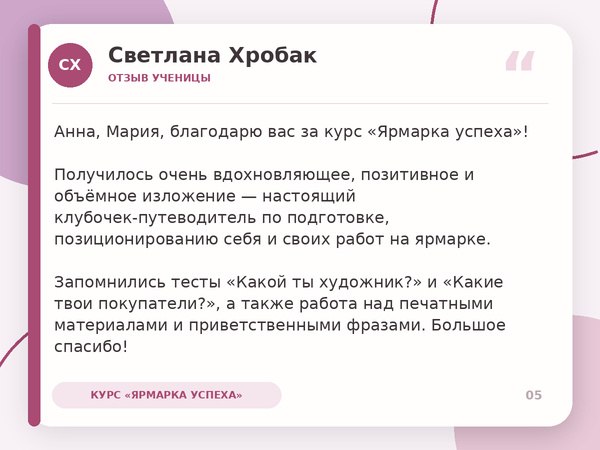 СХ

Светлана Хробак

ОТЗЫВ УЧЕНИЦЫ

“

Анна, Мария, благодарю вас за курс «Ярмарка успеха»!

Получилось очень вдохновляющее, позитивное и объёмное изложение — настоящий клубочек-путеводитель по подготовке, позиционированию себя и своих работ на ярмарке.

Запомнились тесты «Какой ты художник?» и «Какие твои покупатели?», а также работа над печатными материалами и приветственными фразами. Большое спасибо!

КУРС «ЯРМАРКА УСПЕХА»

05